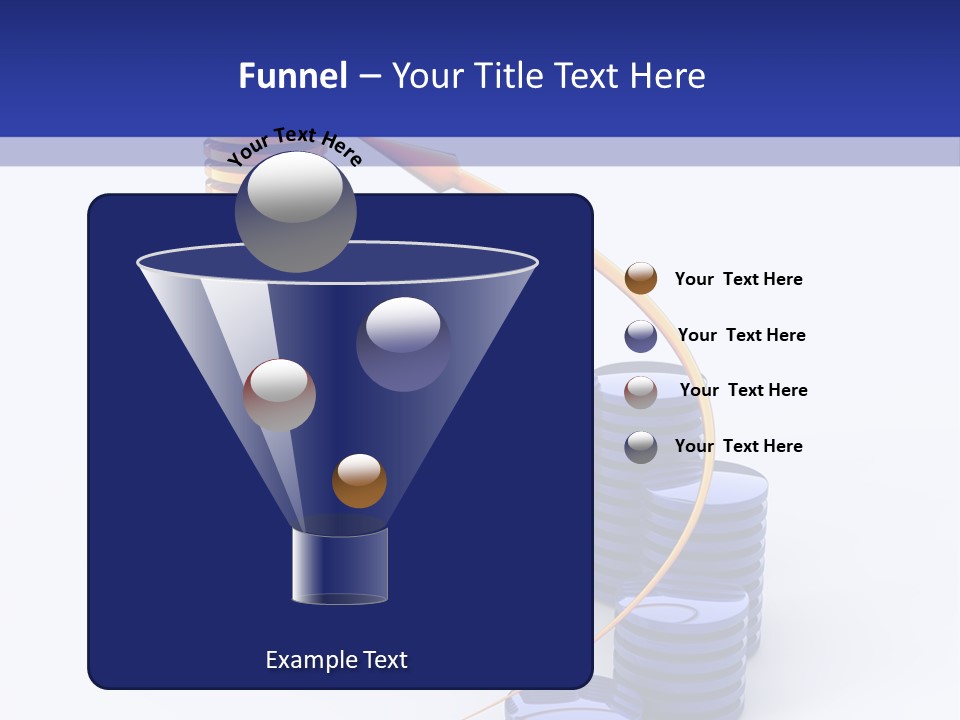 Funnel – Your Title Text Here

Your Text Here

Your Text Here

Your Text Here

Your Text Here

Your Text Here

Example Text